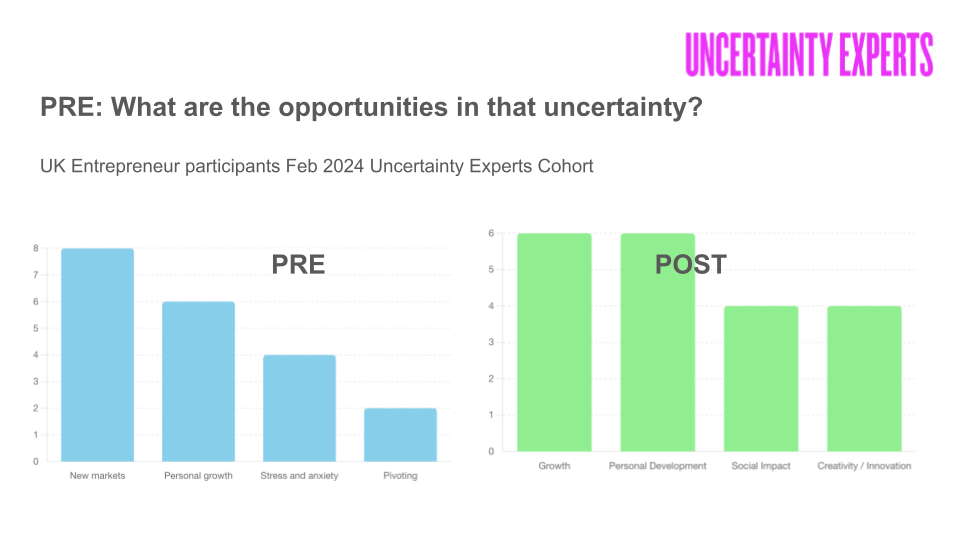 UNCERTAINTY EXPERTS

PRE: What are the opportunities in that uncertainty?

UK Entrepreneur participants Feb 2024 Uncertainty Experts Cohort

PRE

8
7
6
5
4
3
2
1
0

New markets
Personal growth
Stress and anxiety
Pivoting

POST

6
5
4
3
2
1
0

Growth
Personal Development
Social Impact
Creativity / Innovation